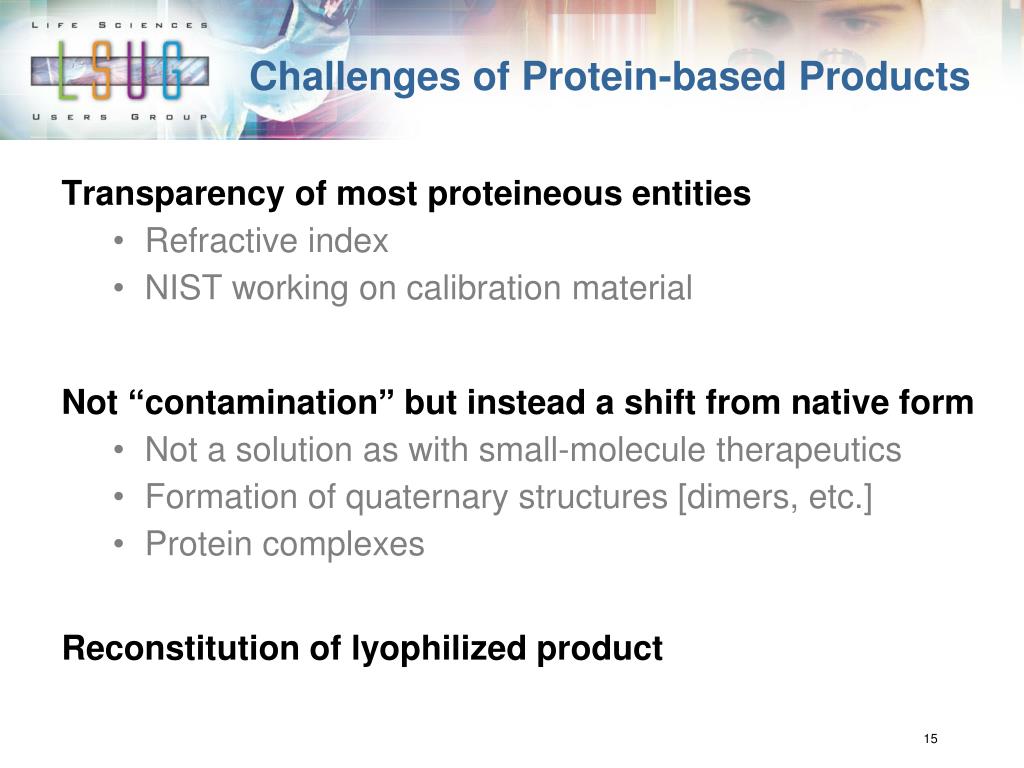 LIFE SCIENCES
LSUG
USERS GROUP

Challenges of Protein-based Products

Transparency of most proteineous entities
• Refractive index
• NIST working on calibration material

Not “contamination” but instead a shift from native form
• Not a solution as with small-molecule therapeutics
• Formation of quaternary structures [dimers, etc.]
• Protein complexes

Reconstitution of lyophilized product

15